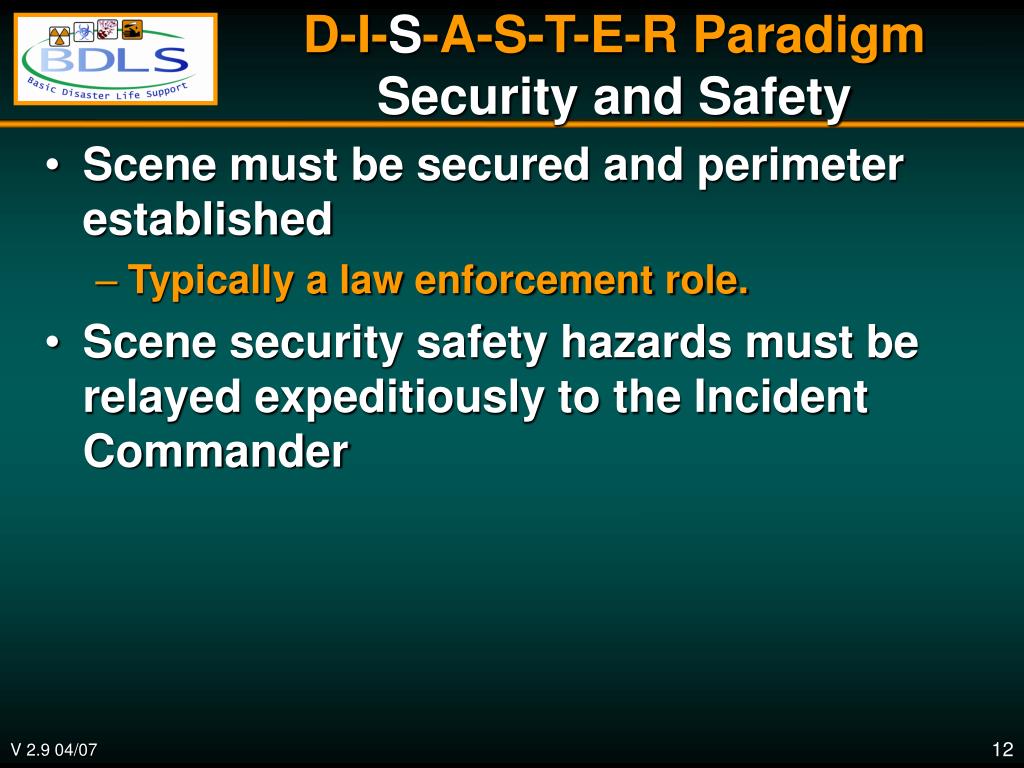 BDLS
Basic Disaster Life Support

D-I-S-A-S-T-E-R Paradigm
Security and Safety

• Scene must be secured and perimeter established
– Typically a law enforcement role.
• Scene security safety hazards must be relayed expeditiously to the Incident Commander

V 2.9 04/07

12